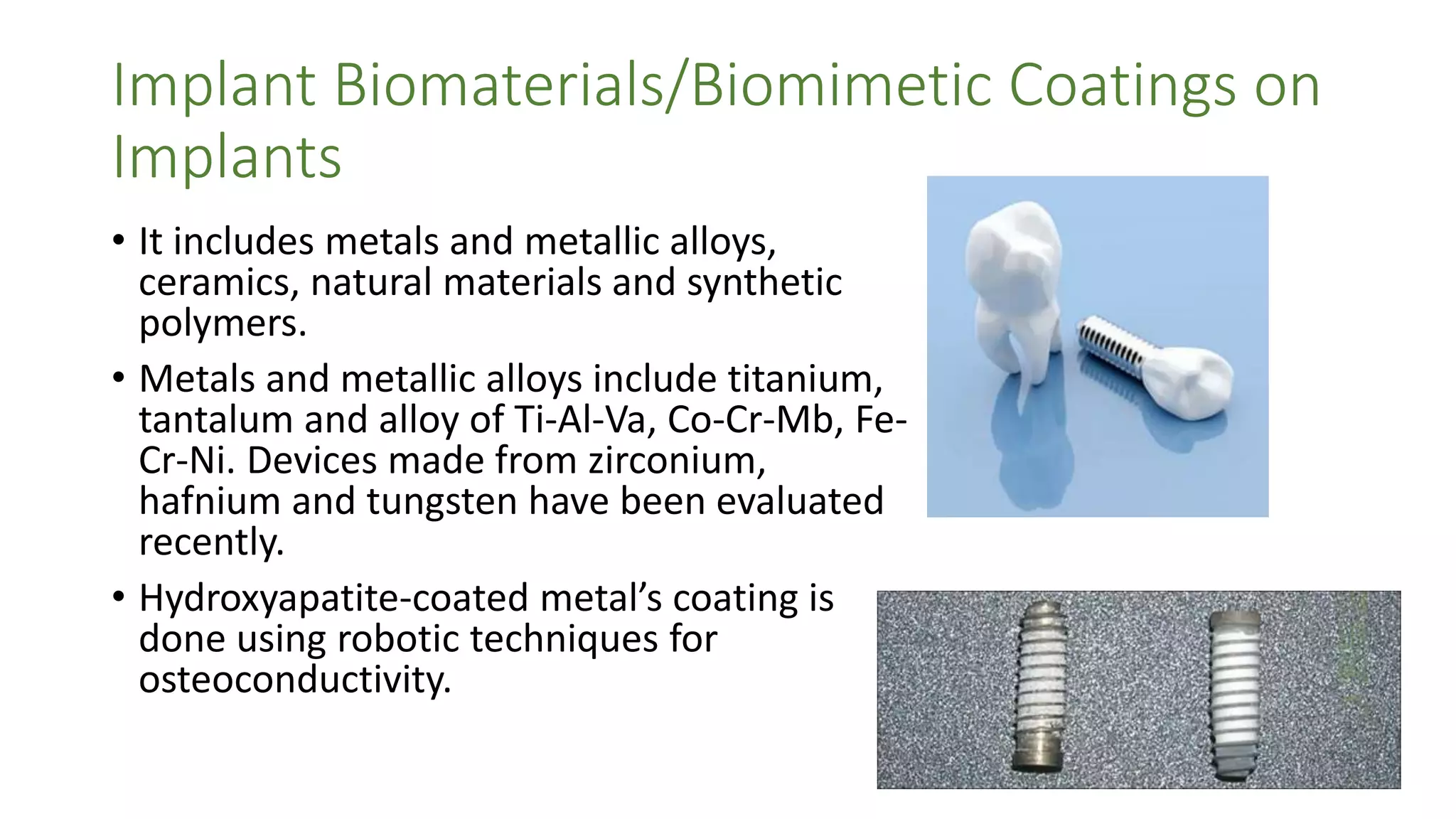 Implant Biomaterials/Biomimetic Coatings on Implants

• It includes metals and metallic alloys, ceramics, natural materials and synthetic polymers.

• Metals and metallic alloys include titanium, tantalum and alloy of Ti-Al-Va, Co-Cr-Mb, Fe-Cr-Ni. Devices made from zirconium, hafnium and tungsten have been evaluated recently.

• Hydroxyapatite-coated metal’s coating is done using robotic techniques for osteoconductivity.